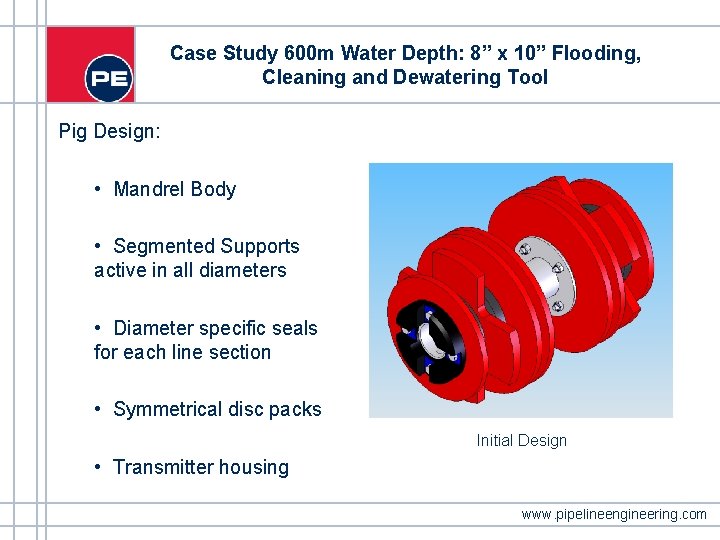 PE

Case Study 600m Water Depth: 8” x 10” Flooding, Cleaning and Dewatering Tool

Pig Design:

• Mandrel Body

• Segmented Supports active in all diameters

• Diameter specific seals for each line section

• Symmetrical disc packs

• Transmitter housing

Initial Design

www.pipelineengineering.com